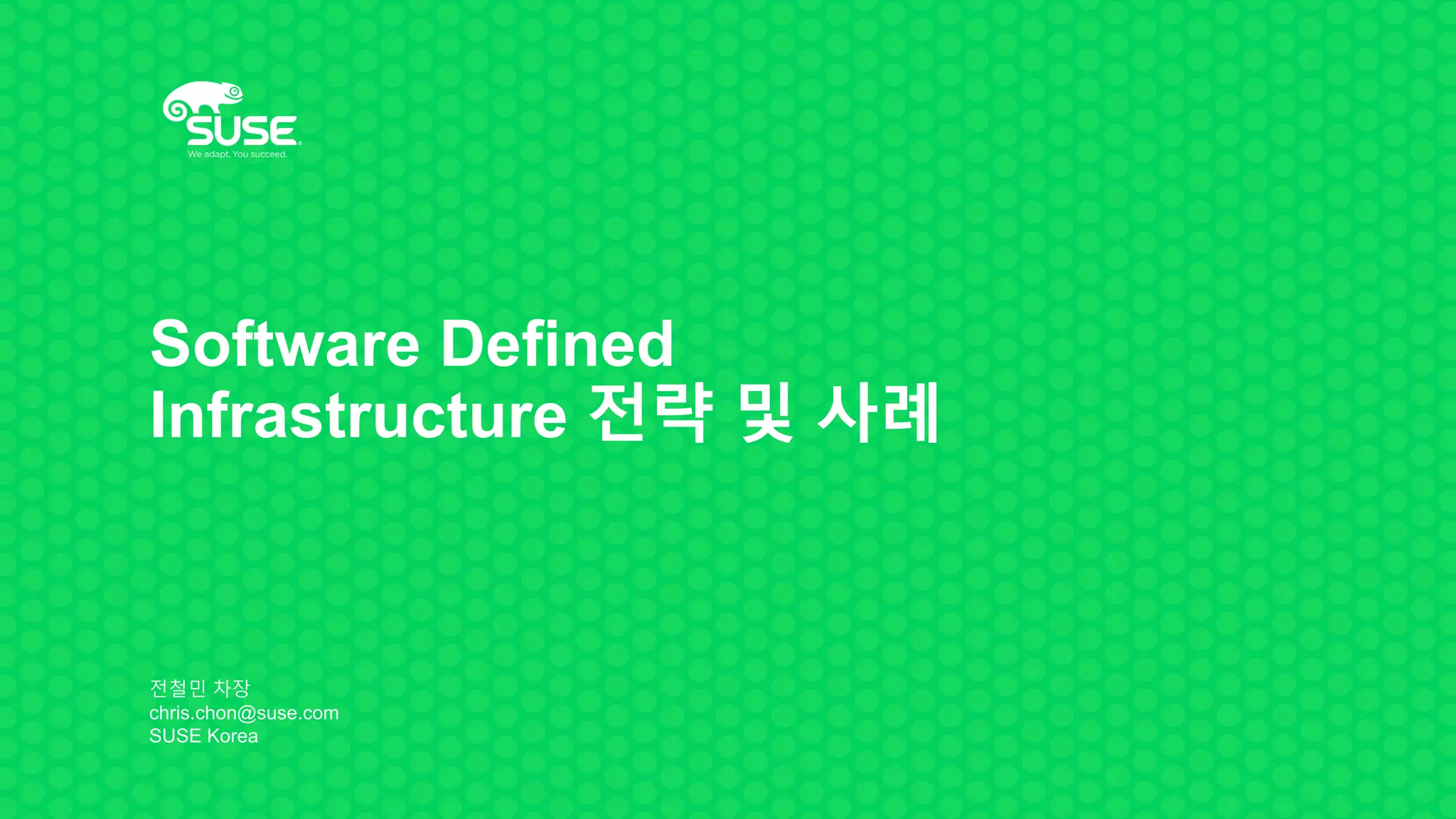 SUSE
We adapt. You succeed.

Software Defined Infrastructure 전략 및 사례

전철민 차장
chris.chon@suse.com
SUSE Korea